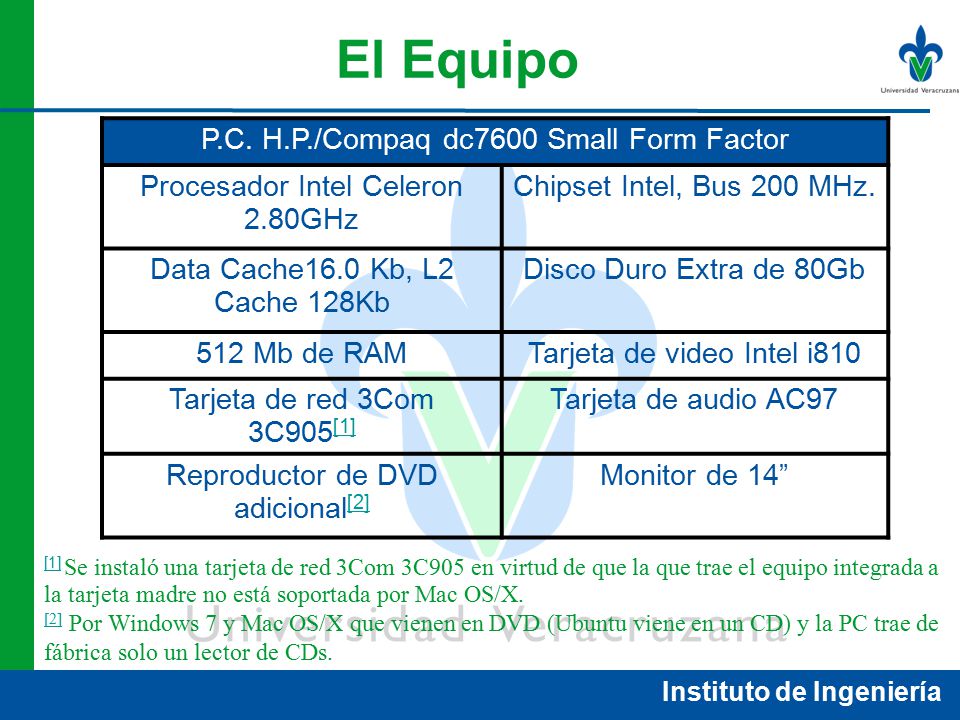 El Equipo

Universidad Veracruzana

| P.C. H.P./Compaq dc7600 Small Form Factor | |
|---|---|
| Procesador Intel Celeron 2.80GHz | Chipset Intel, Bus 200 MHz. |
| Data Cache16.0 Kb, L2 Cache 128Kb | Disco Duro Extra de 80Gb |
| 512 Mb de RAM | Tarjeta de video Intel i810 |
| Tarjeta de red 3Com 3C905[1] | Tarjeta de audio AC97 |
| Reproductor de DVD adicional[2] | Monitor de 14” |

[1] Se instaló una tarjeta de red 3Com 3C905 en virtud de que la que trae el equipo integrada a la tarjeta madre no está soportada por Mac OS/X.
[2] Por Windows 7 y Mac OS/X que vienen en DVD (Ubuntu viene en un CD) y la PC trae de fábrica solo un lector de CDs.

Universidad Veracruzana

Instituto de Ingeniería